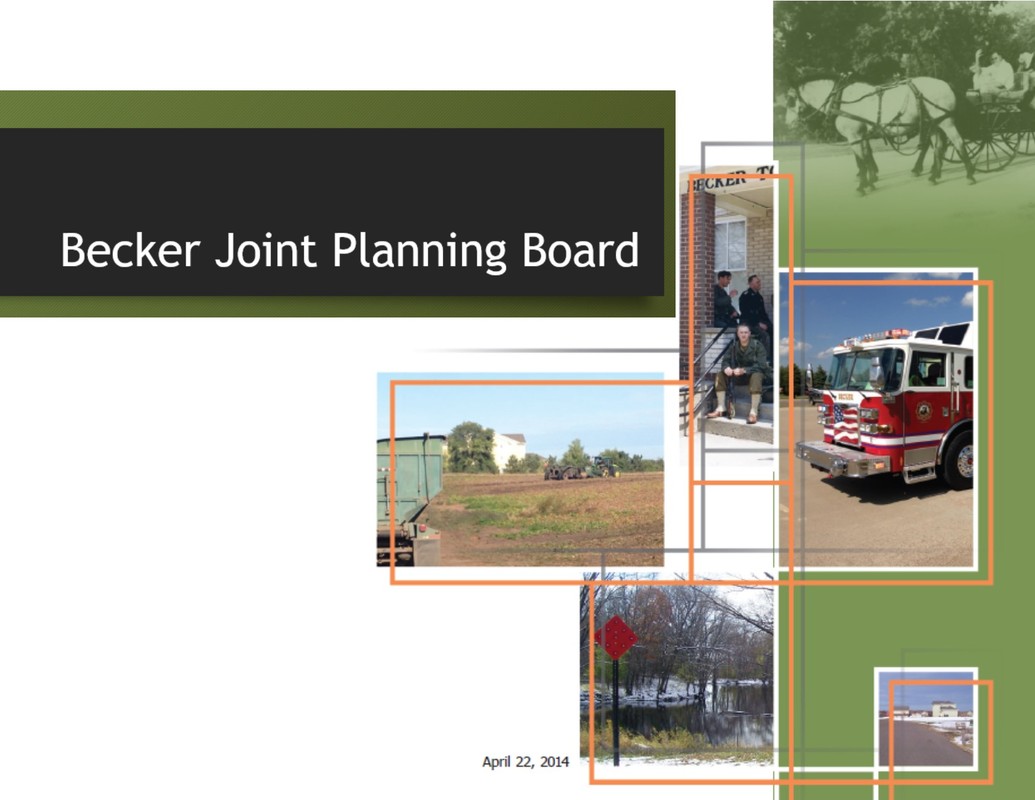 Becker Joint Planning Board

BECKER T

April 22, 2014